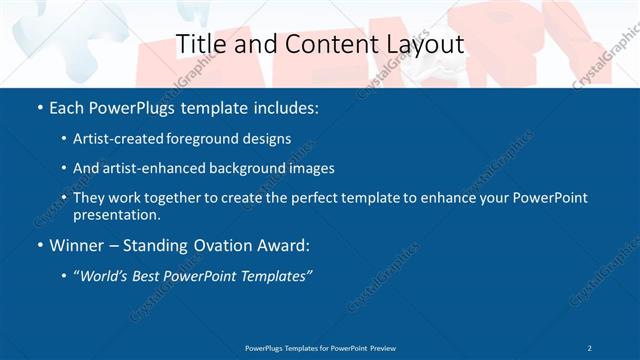 Title and Content Layout

• Each PowerPlugs template includes:

• Artist-created foreground designs

• And artist-enhanced background images

• They work together to create the perfect template to enhance your PowerPoint presentation.

• Winner – Standing Ovation Award:

• "World's Best PowerPoint Templates"

PowerPlugs Templates for PowerPoint Preview

2

CrystalGraphics